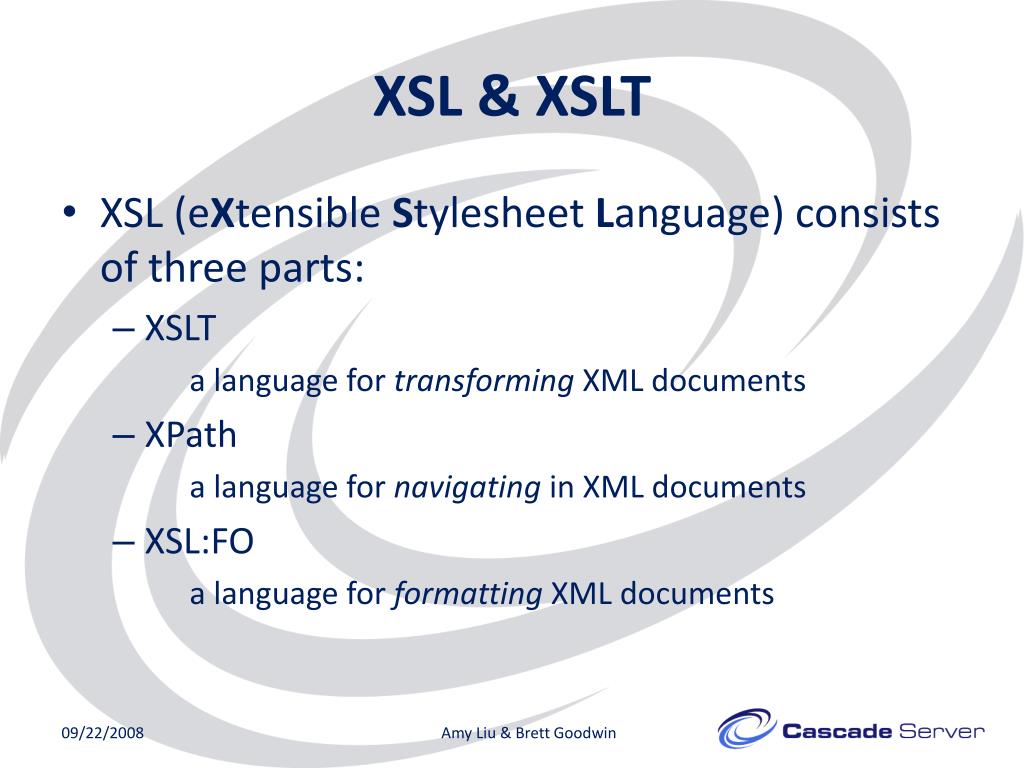 XSL & XSLT

• XSL (eXtensible Stylesheet Language) consists of three parts:
– XSLT
a language for transforming XML documents
– XPath
a language for navigating in XML documents
– XSL:FO
a language for formatting XML documents

09/22/2008

Amy Liu & Brett Goodwin

Cascade Server